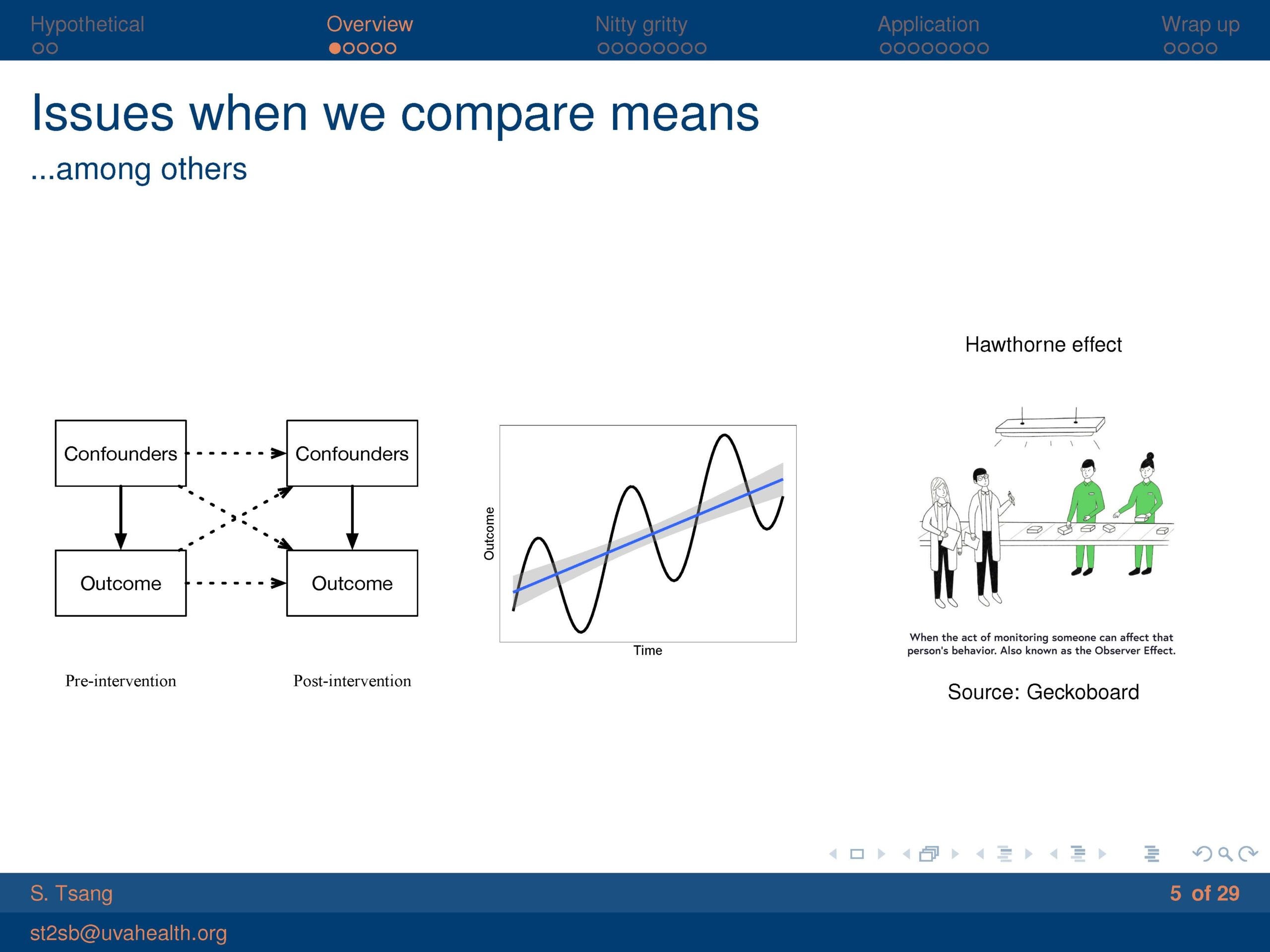 Hypothetical Overview Nitty gritty Application Wrap up

Issues when we compare means

...among others

Confounders

Confounders

Outcome

Outcome

Pre-intervention

Post-intervention

Outcome

Time

Hawthorne effect

When the act of monitoring someone can affect that person's behavior. Also known as the Observer Effect.

Source: Geckoboard

S. Tsang

5 of 29

st2sb@uvahealth.org